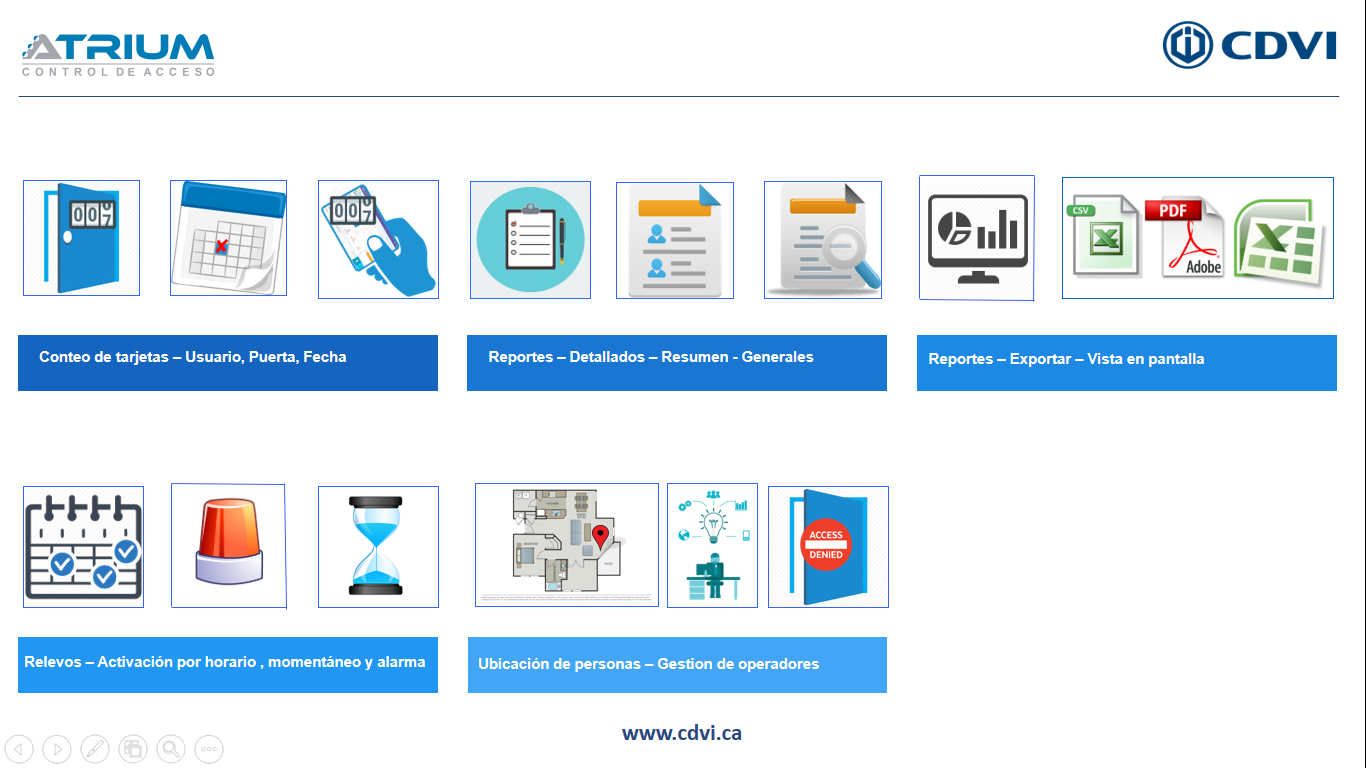 ATRIUM
CONTROL DE ACCESO

CDVI

007

007

CSV

PDF

Adobe

Conteo de tarjetas – Usuario, Puerta, Fecha

Reportes – Detallados – Resumen - Generales

Reportes – Exportar – Vista en pantalla

ACCESS DENIED

Relevos – Activación por horario , momentáneo y alarma

Ubicación de personas – Gestion de operadores

www.cdvi.ca